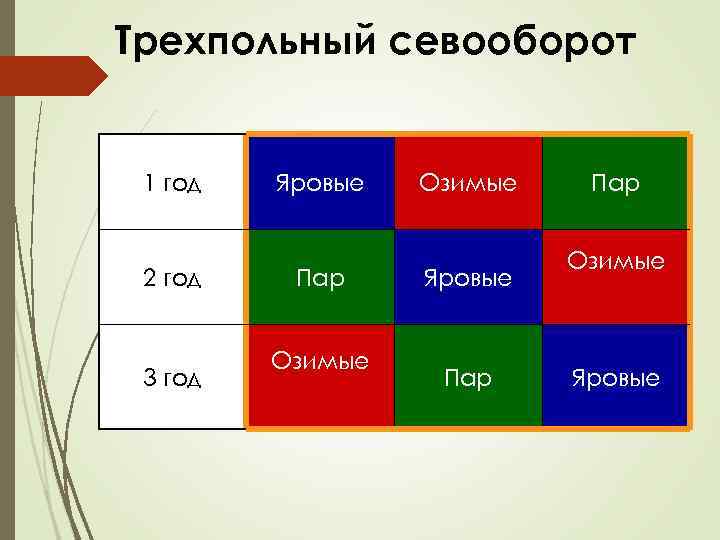 Трехпольный севооборот

| 1 год | Яровые | Озимые | Пар |
|---|---|---|---|
| 2 год | Пар | Яровые | Озимые |
| 3 год | Озимые | Пар | Яровые |